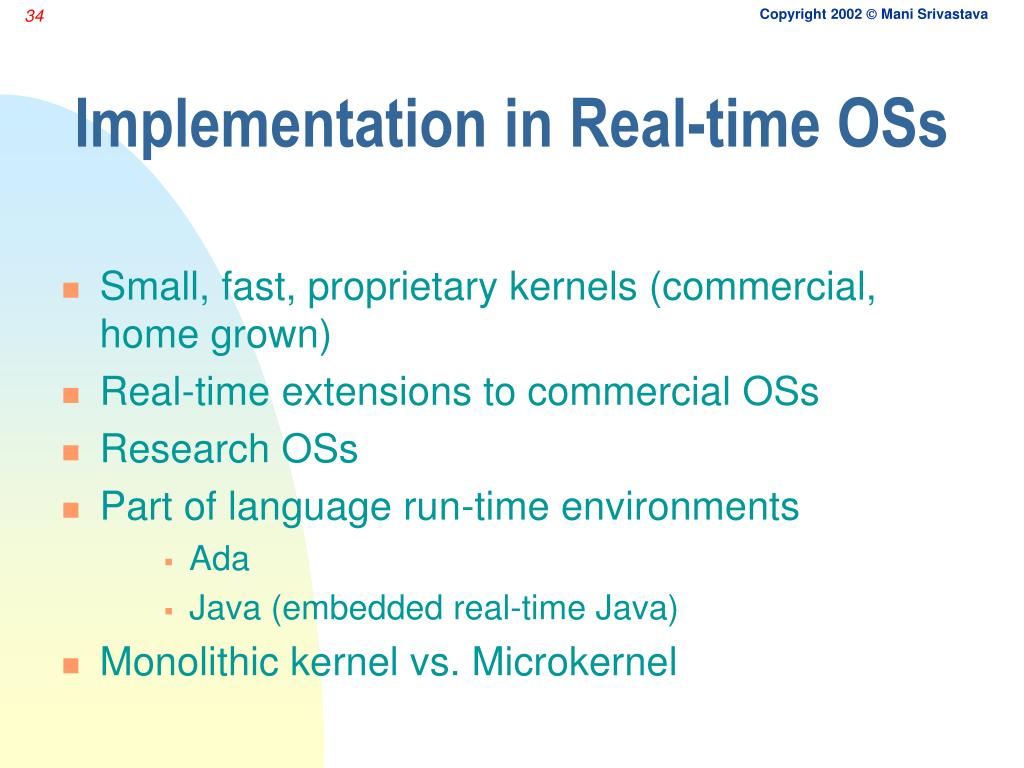 34

Copyright 2002 © Mani Srivastava

Implementation in Real-time OSs

- Small, fast, proprietary kernels (commercial, home grown)
- Real-time extensions to commercial OSs
- Research OSs
- Part of language run-time environments
  - Ada
  - Java (embedded real-time Java)
- Monolithic kernel vs. Microkernel